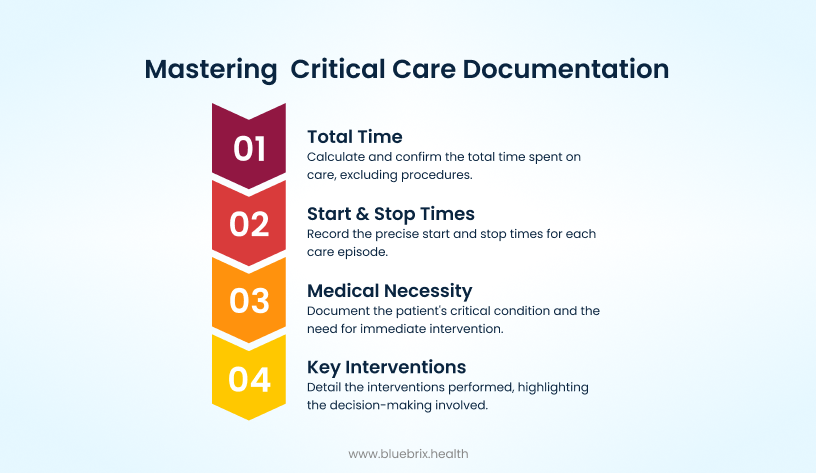 Mastering Critical Care Documentation

01

Total Time
Calculate and confirm the total time spent on care, excluding procedures.

02

Start & Stop Times
Record the precise start and stop times for each care episode.

03

Medical Necessity
Document the patient's critical condition and the need for immediate intervention.

04

Key Interventions
Detail the interventions performed, highlighting the decision-making involved.

www.bluebrix.health